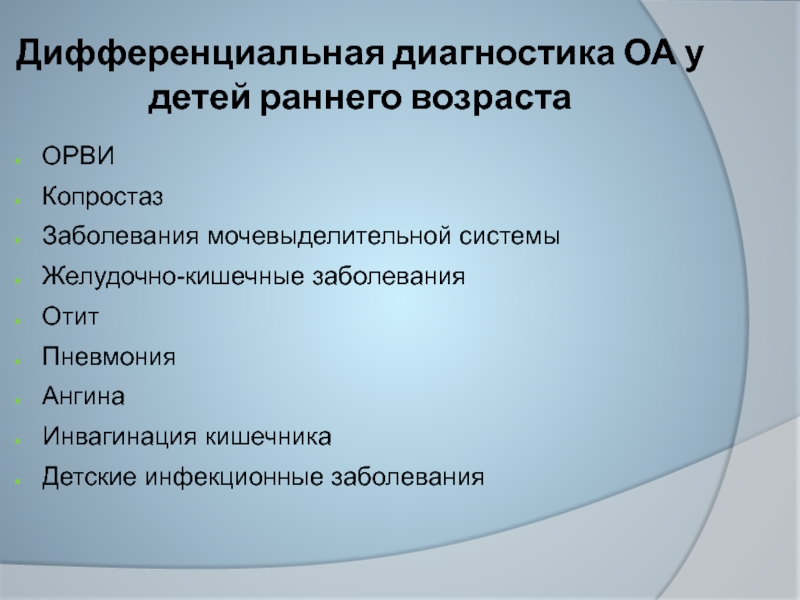 Дифференциальная диагностика ОА у детей раннего возраста

- ОРВИ
- Копростаз
- Заболевания мочевыделительной системы
- Желудочно-кишечные заболевания
- Отит
- Пневмония
- Ангина
- Инвагинация кишечника
- Детские инфекционные заболевания